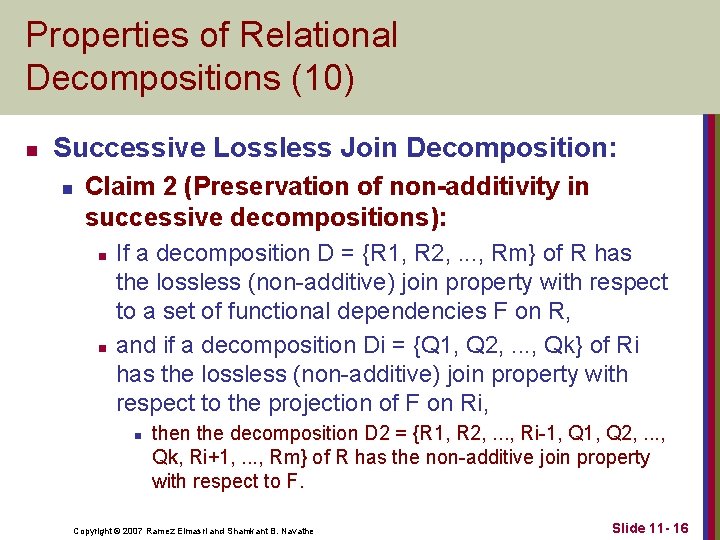 Properties of Relational Decompositions (10)

Successive Lossless Join Decomposition:

Claim 2 (Preservation of non-additivity in successive decompositions):

If a decomposition D = {R1, R2, ..., Rm} of R has the lossless (non-additive) join property with respect to a set of functional dependencies F on R,

and if a decomposition Di = {Q1, Q2, ..., Qk} of Ri has the lossless (non-additive) join property with respect to the projection of F on Ri,

then the decomposition D2 = {R1, R2, ..., Ri-1, Q1, Q2, ..., Qk, Ri+1, ..., Rm} of R has the non-additive join property with respect to F.

Copyright © 2007 Ramez Elmasri and Shamkant B. Navathe

Slide 11- 16